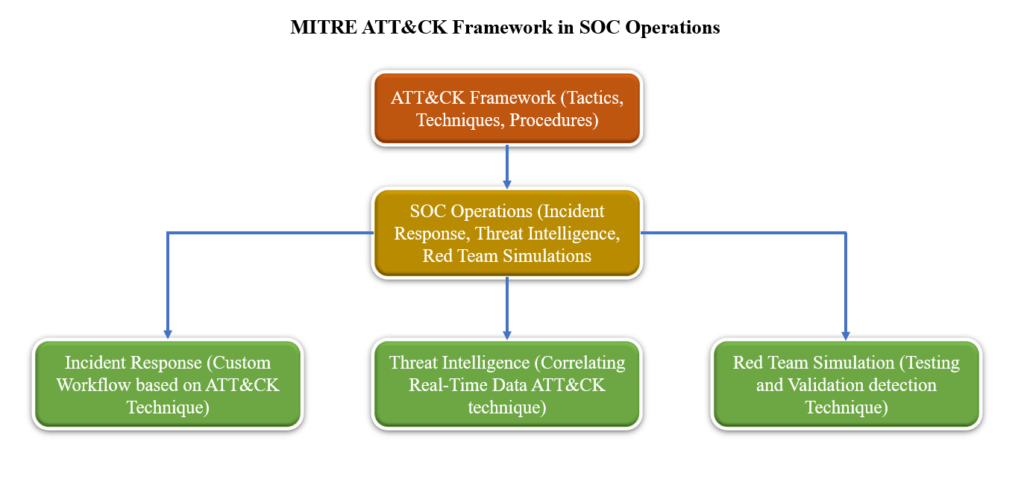 MITRE ATT&CK Framework in SOC Operations

ATT&CK Framework (Tactics, Techniques, Procedures)

SOC Operations (Incident Response, Threat Intelligence, Red Team Simulations

Incident Response (Custom Workflow based on ATT&CK Technique)

Threat Intelligence (Correlating Real-Time Data ATT&CK technique)

Red Team Simulation (Testing and Validation detection Technique)